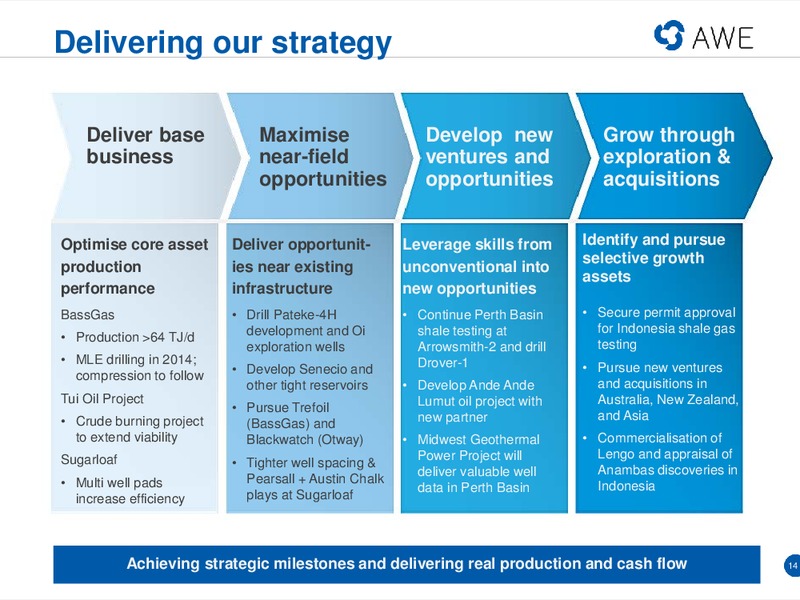 Delivering our strategy

AWE

Deliver base business

Maximise near-field opportunities

Develop new ventures and opportunities

Grow through exploration & acquisitions

Optimise core asset production performance

BassGas
• Production >64 TJ/d
• MLE drilling in 2014; compression to follow

Tui Oil Project
• Crude burning project to extend viability

Sugarloaf
• Multi well pads increase efficiency

Deliver opportunities near existing infrastructure

• Drill Pateke-4H development and Oi exploration wells
• Develop Senecio and other tight reservoirs
• Pursue Trefoil (BassGas) and Blackwatch (Otway)
• Tighter well spacing & Pearsall + Austin Chalk plays at Sugarloaf

Leverage skills from unconventional into new opportunities

• Continue Perth Basin shale testing at Arrowsmith-2 and drill Drover-1
• Develop Ande Ande Lumut oil project with new partner
• Midwest Geothermal Power Project will deliver valuable well data in Perth Basin

Identify and pursue selective growth assets

• Secure permit approval for Indonesia shale gas testing
• Pursue new ventures and acquisitions in Australia, New Zealand, and Asia
• Commercialisation of Lengo and appraisal of Anambas discoveries in Indonesia

Achieving strategic milestones and delivering real production and cash flow

14